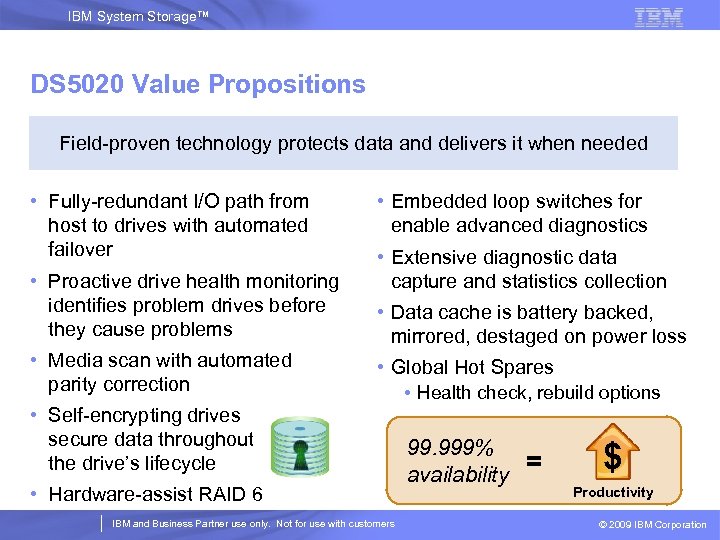 IBM System Storage™

IBM

DS5020 Value Propositions

Field-proven technology protects data and delivers it when needed

• Fully-redundant I/O path from host to drives with automated failover
• Proactive drive health monitoring identifies problem drives before they cause problems
• Media scan with automated parity correction
• Self-encrypting drives secure data throughout the drive's lifecycle
• Hardware-assist RAID 6

• Embedded loop switches for enable advanced diagnostics
• Extensive diagnostic data capture and statistics collection
• Data cache is battery backed, mirrored, destaged on power loss
• Global Hot Spares
  • Health check, rebuild options

99.999% availability = $ Productivity

IBM and Business Partner use only. Not for use with customers

© 2009 IBM Corporation